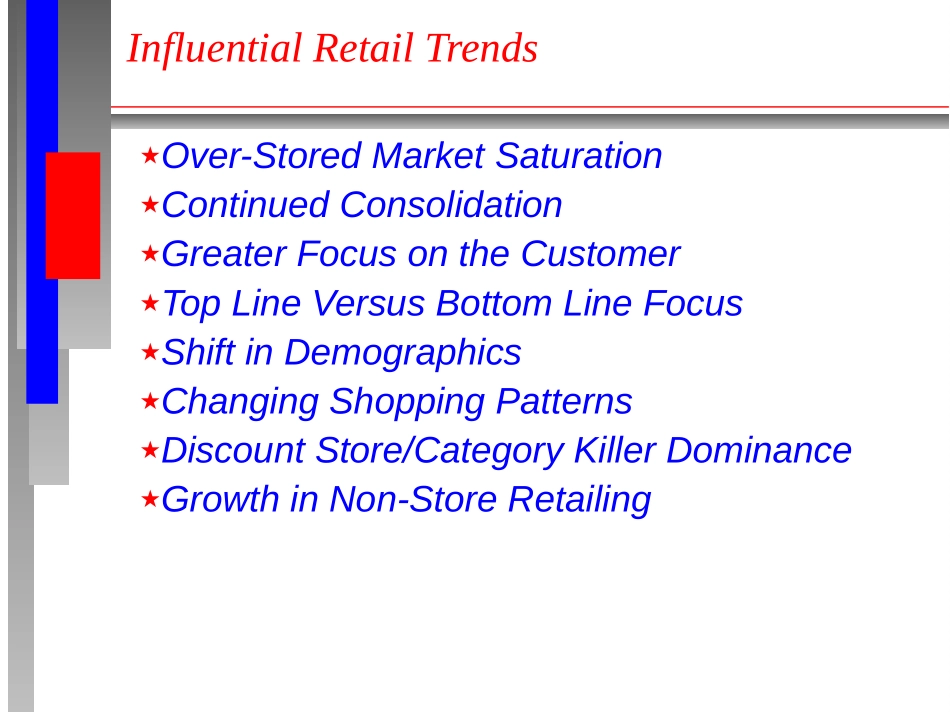 Influential Retail Trends

★Over-Stored Market Saturation
★Continued Consolidation
★Greater Focus on the Customer
★Top Line Versus Bottom Line Focus
★Shift in Demographics
★Changing Shopping Patterns
★Discount Store/Category Killer Dominance
★Growth in Non-Store Retailing